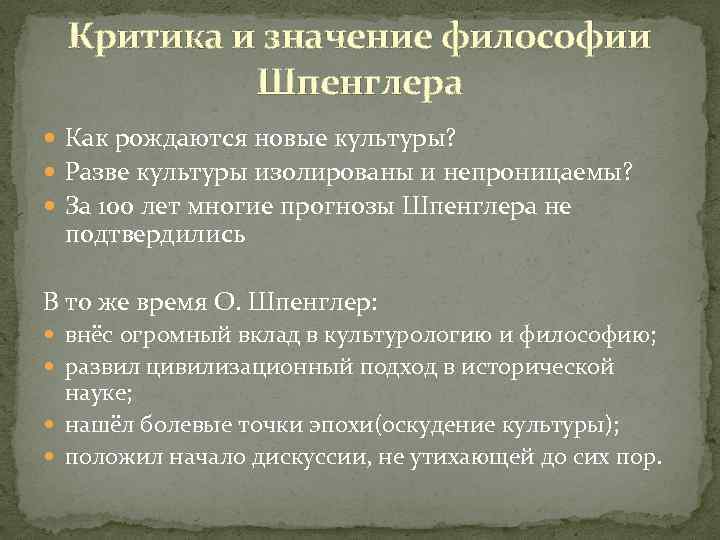 Критика и значение философии Шпенглера

Как рождаются новые культуры?
Разве культуры изолированы и непроницаемы?
За 100 лет многие прогнозы Шпенглера не подтвердились

В то же время О. Шпенглер:
внёс огромный вклад в культурологию и философию;
развил цивилизационный подход в исторической науке;
нашёл болевые точки эпохи(оскудение культуры);
положил начало дискуссии, не утихающей до сих пор.